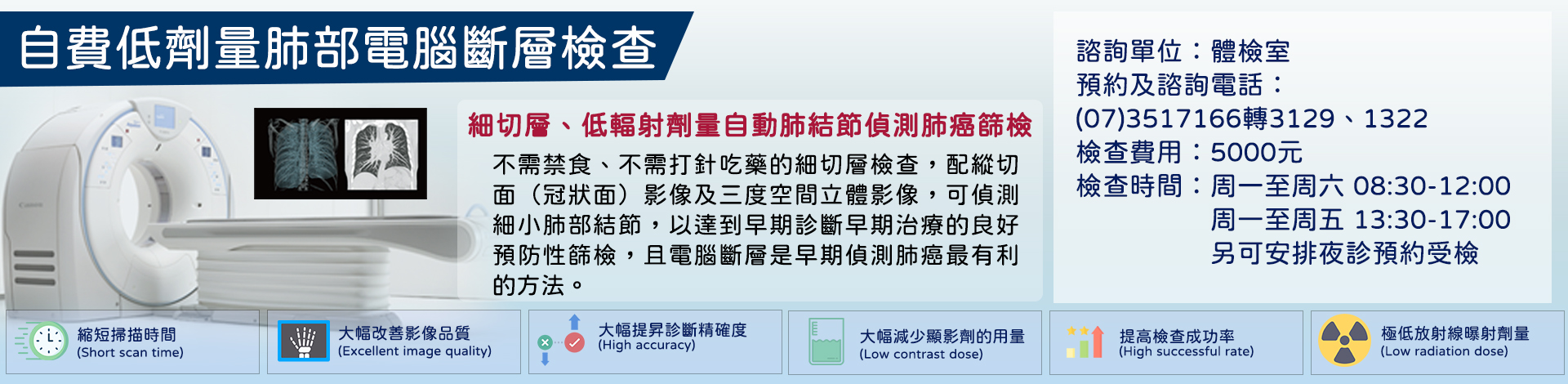 自費低劑量肺部電腦斷層檢查

細切層、低輻射劑量自動肺結節偵測肺癌篩檢

不需禁食、不需打針吃藥的細切層檢查，配縱切面（冠狀面）影像及三度空間立體影像，可偵測細小肺部結節，以達到早期診斷早期治療的良好預防性篩檢，且電腦斷層是早期偵測肺癌最有利的方法。

諮詢單位：體檢室
預約及諮詢電話：
(07)3517166轉3129、1322
檢查費用：5000元
檢查時間：周一至周六 08:30-12:00
周一至周五 13:30-17:00
另可安排夜診預約受檢

縮短掃描時間
(Short scan time)

大幅改善影像品質
(Excellent image quality)

大幅提昇診斷精確度
(High accuracy)

大幅減少顯影劑的用量
(Low contrast dose)

提高檢查成功率
(High successful rate)

極低放射線曝射劑量
(Low radiation dose)